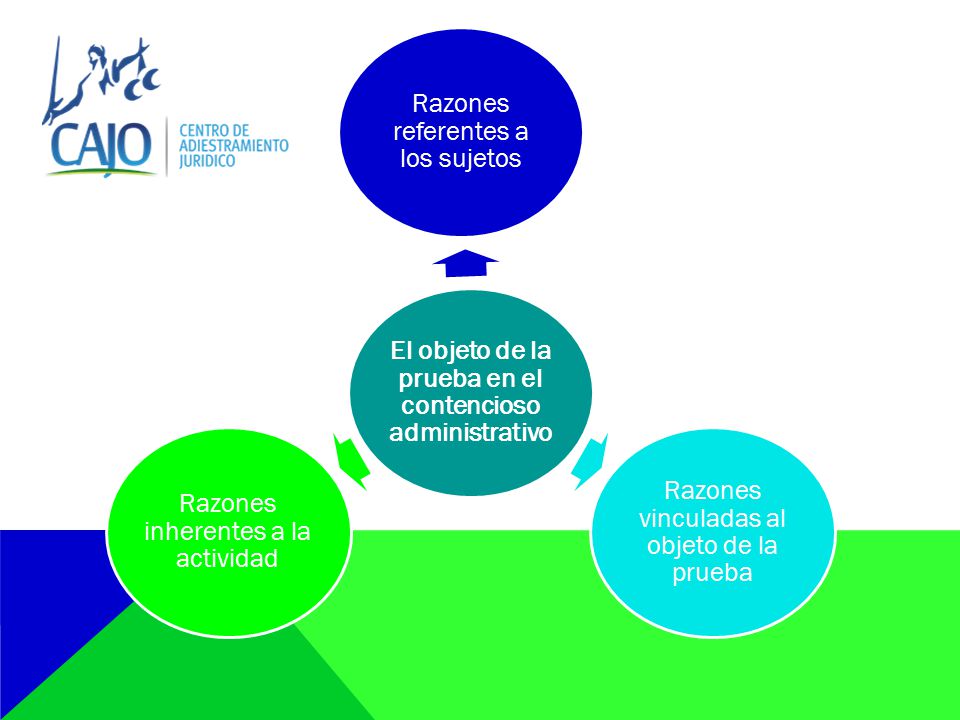 CAJO
CENTRO DE ADIESTRAMIENTO JURIDICO

Razones referentes a los sujetos

El objeto de la prueba en el contencioso administrativo

Razones inherentes a la actividad

Razones vinculadas al objeto de la prueba